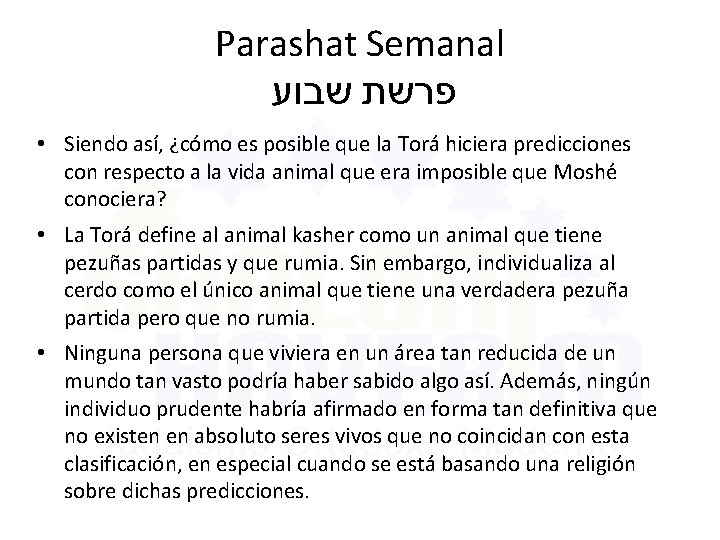 Parashat Semanal
פרשת שבוע

• Siendo así, ¿cómo es posible que la Torá hiciera predicciones con respecto a la vida animal que era imposible que Moshé conociera?

• La Torá define al animal kasher como un animal que tiene pezuñas partidas y que rumia. Sin embargo, individualiza al cerdo como el único animal que tiene una verdadera pezuña partida pero que no rumia.

• Ninguna persona que viviera en un área tan reducida de un mundo tan vasto podría haber sabido algo así. Además, ningún individuo prudente habría afirmado en forma tan definitiva que no existen en absoluto seres vivos que no coincidan con esta clasificación, en especial cuando se está basando una religión sobre dichas predicciones.